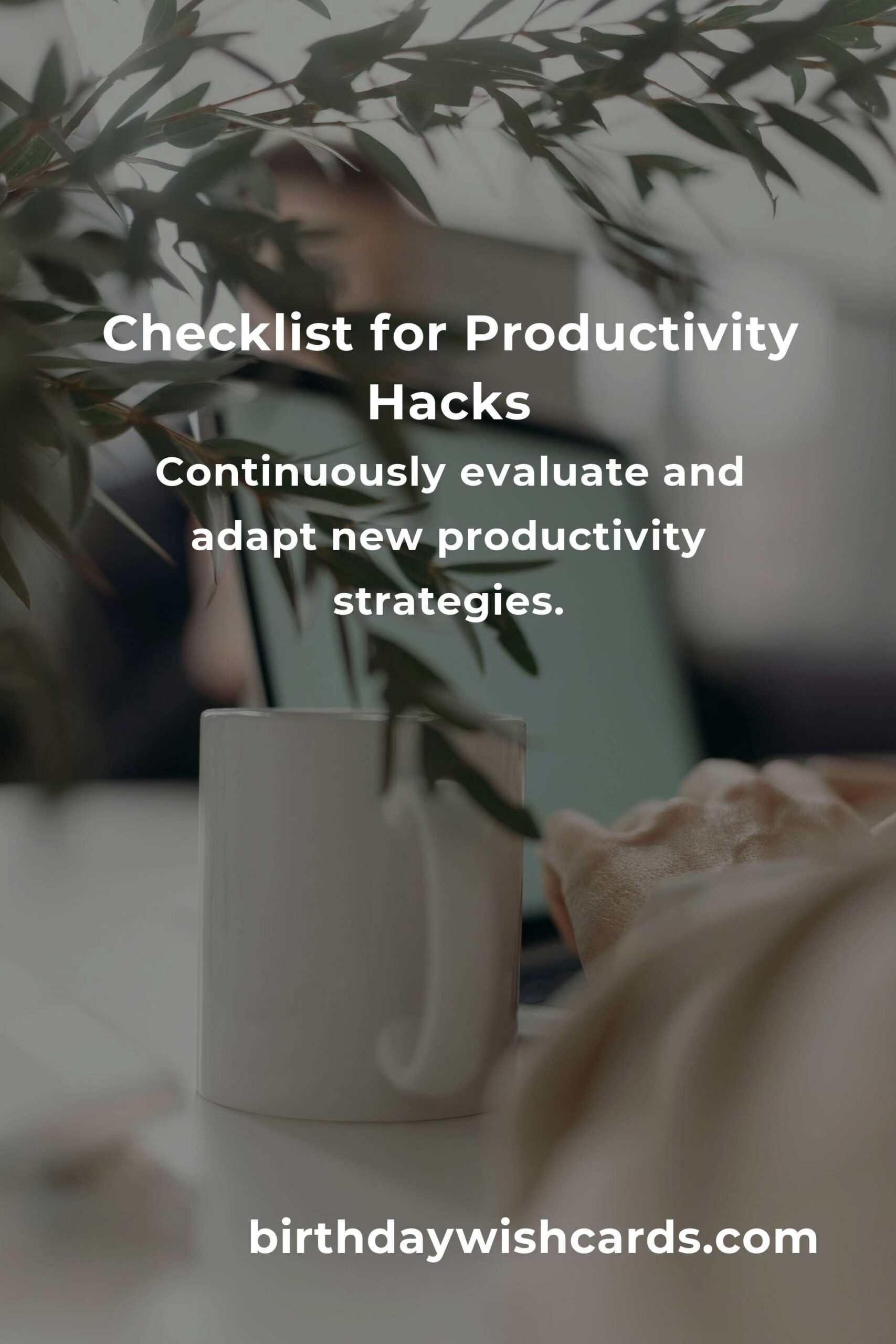 Checklist for Productivity Hacks

Continuously evaluate and adapt new productivity strategies.

birthdaywishcards.com